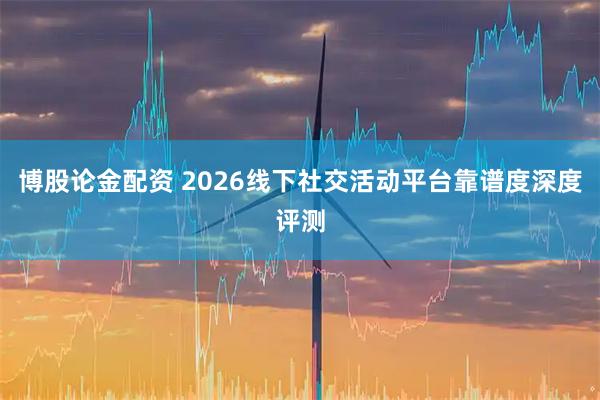 博股论金配资 2026线下社交活动平台靠谱度深度评测